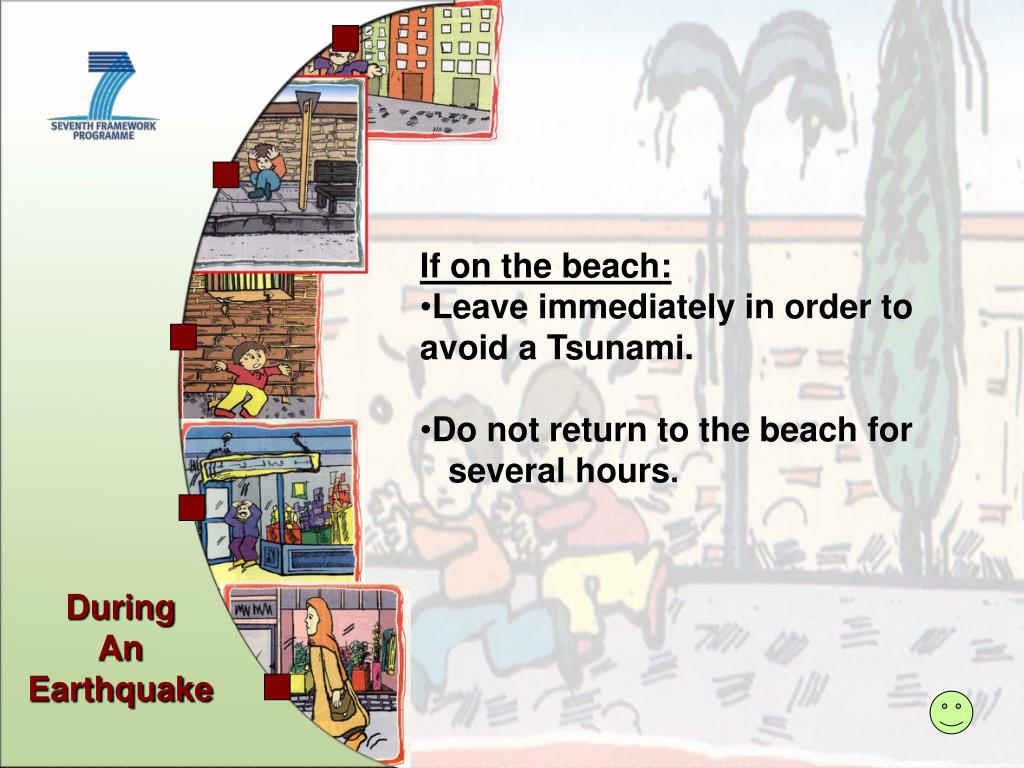 SEVENTH FRAMEWORK PROGRAMME

If on the beach:
•Leave immediately in order to avoid a Tsunami.

•Do not return to the beach for several hours.

During
An
Earthquake